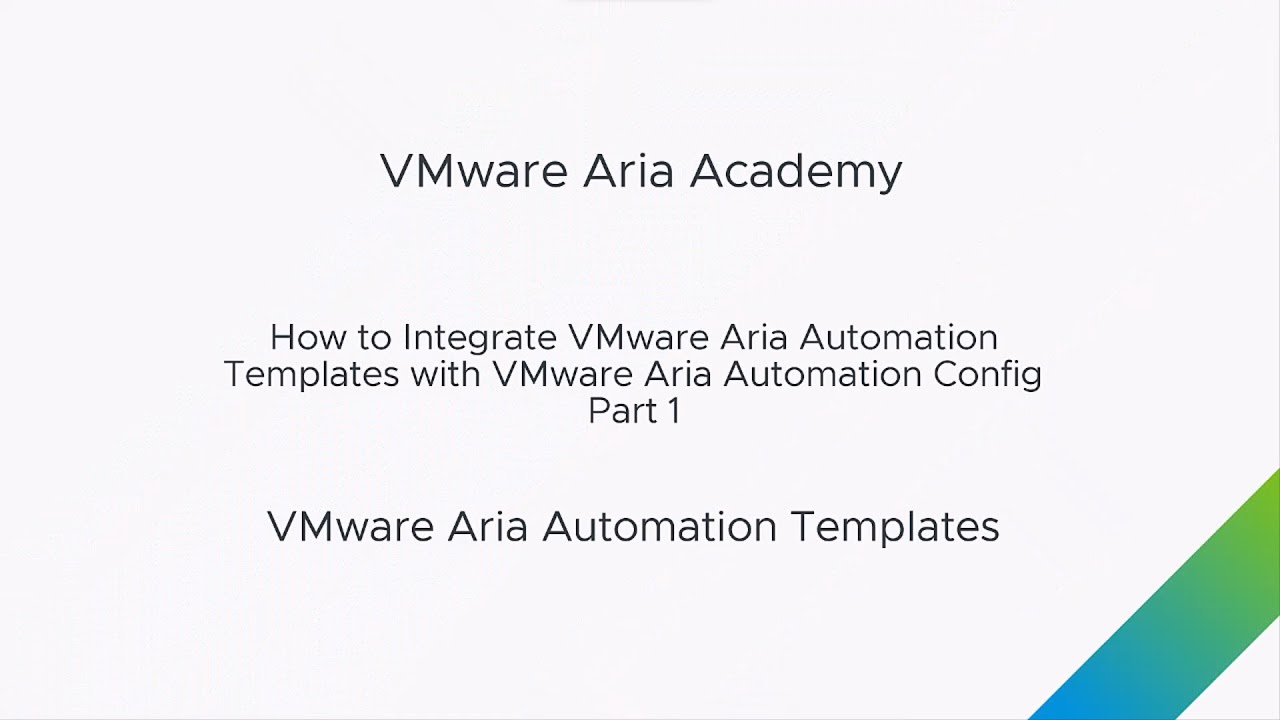 VMware Aria Academy

How to Integrate VMware Aria Automation Templates with VMware Aria Automation Config
Part 1

VMware Aria Automation Templates